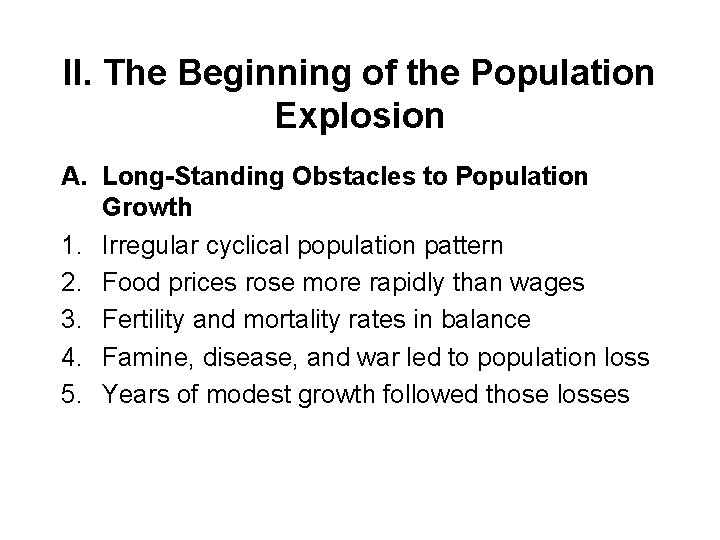 II. The Beginning of the Population Explosion

A. Long-Standing Obstacles to Population Growth
1. Irregular cyclical population pattern
2. Food prices rose more rapidly than wages
3. Fertility and mortality rates in balance
4. Famine, disease, and war led to population loss
5. Years of modest growth followed those losses